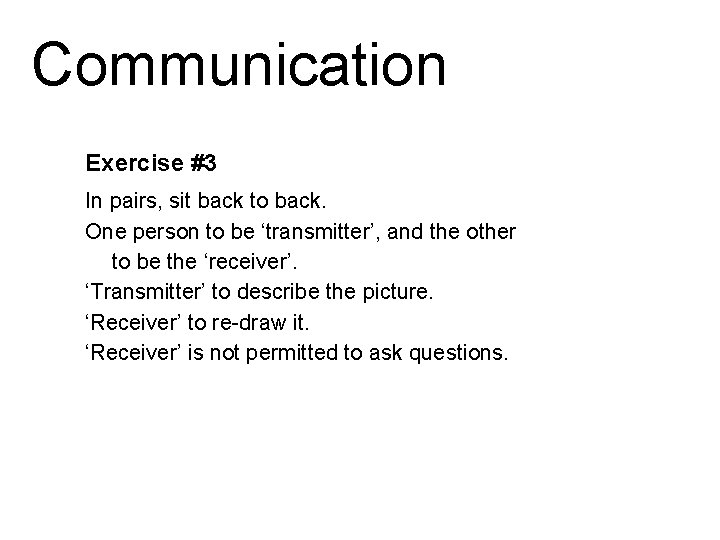 Communication

Exercise #3

In pairs, sit back to back.

One person to be ‘transmitter’, and the other to be the ‘receiver’.

‘Transmitter’ to describe the picture.

‘Receiver’ to re-draw it.

‘Receiver’ is not permitted to ask questions.